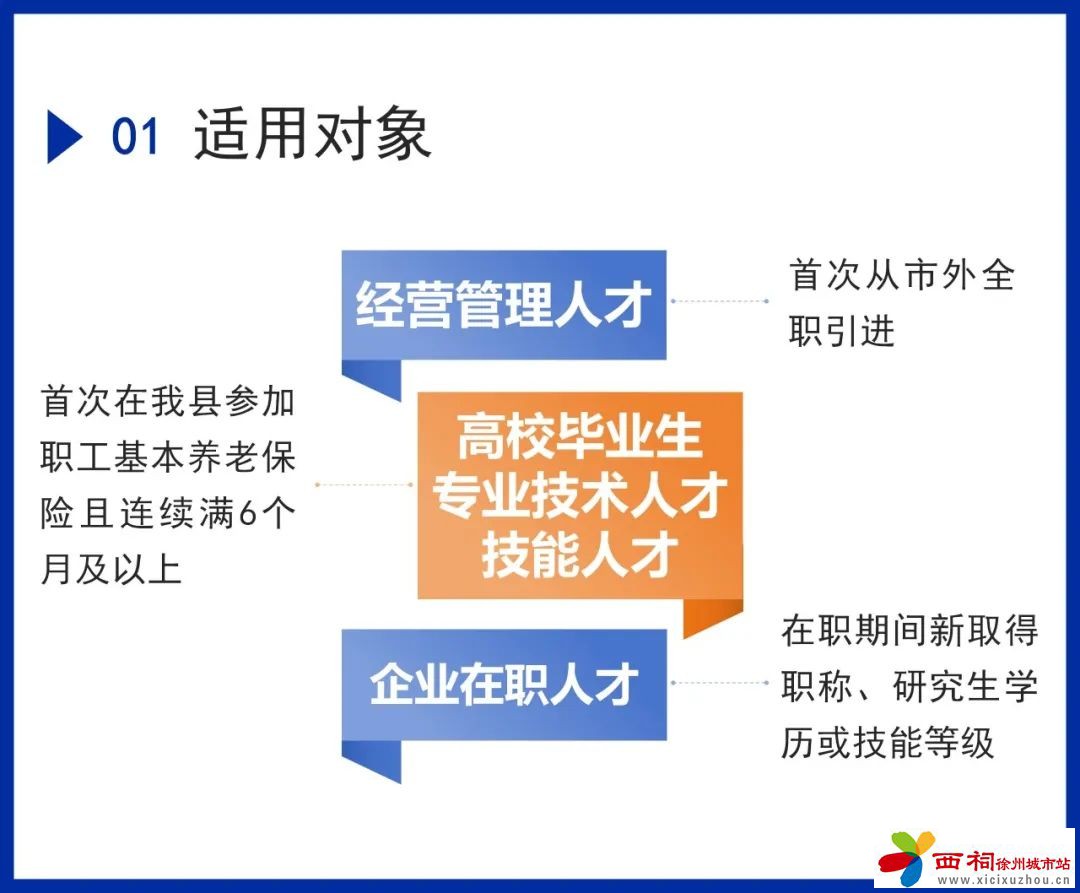 01 适用对象

经营管理人才

首次从市外全职引进

首次在我县参加职工基本养老保险且连续满6个月及以上

高校毕业生
专业技术人才
技能人才

企业在职人才

在职期间新取得职称、研究生学历或技能等级

西祠徐州城市站
www.xicixuzhou.cn